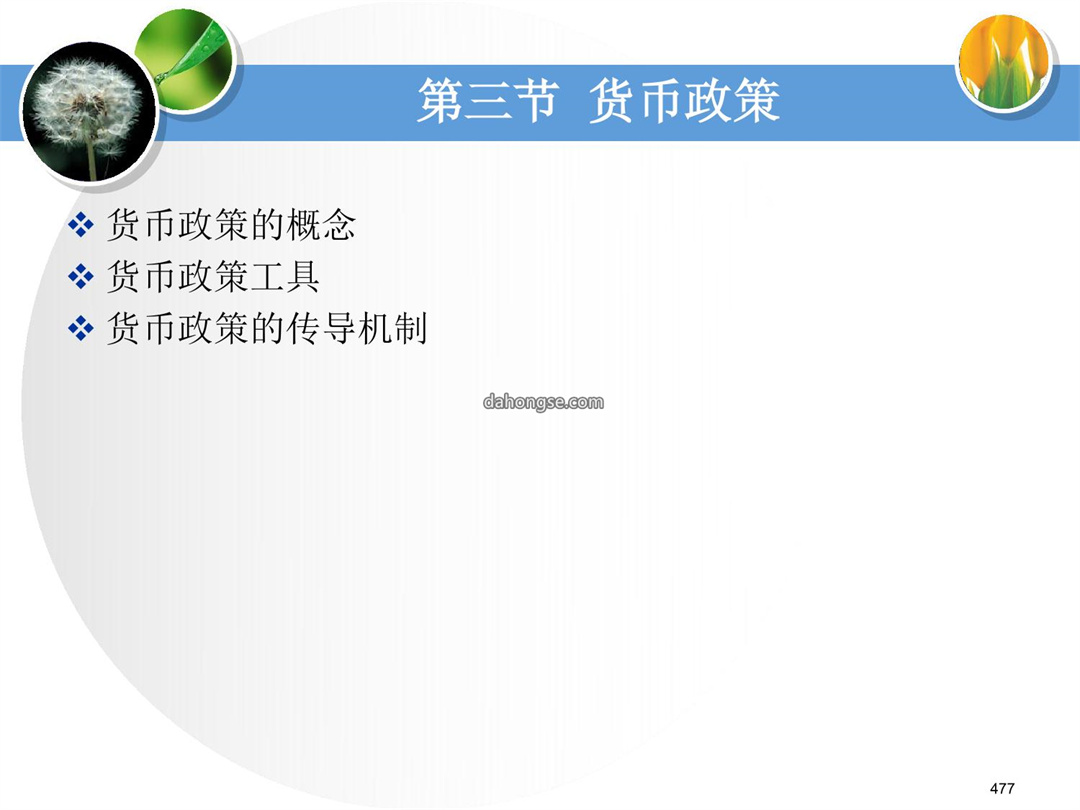 第三节 货币政策

❖ 货币政策的概念
❖ 货币政策工具
❖ 货币政策的传导机制

dahongse.com

477